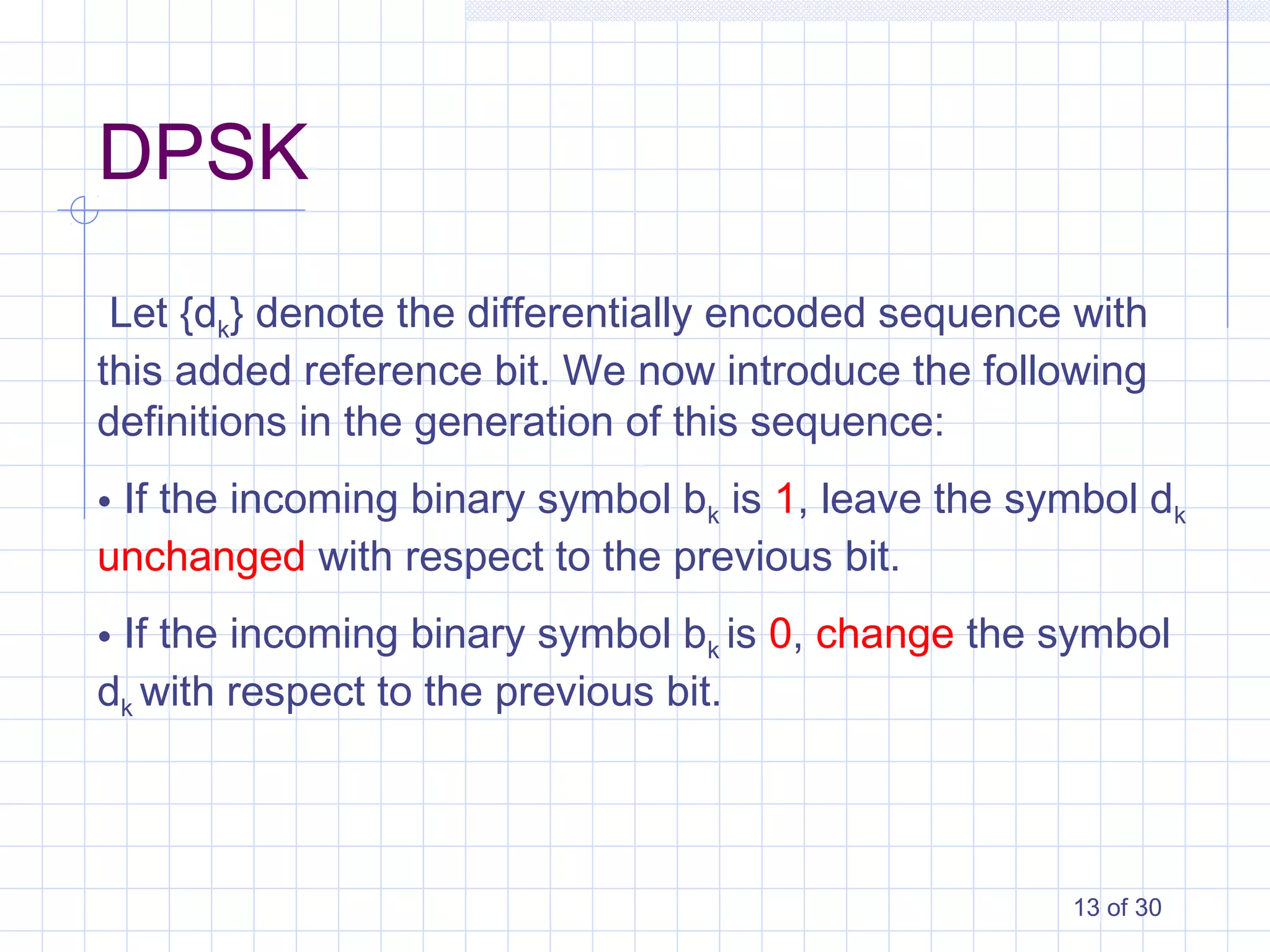 DPSK

Let $\{d_k\}$ denote the differentially encoded sequence with this added reference bit. We now introduce the following definitions in the generation of this sequence:

• If the incoming binary symbol $b_k$ is 1, leave the symbol $d_k$ unchanged with respect to the previous bit.

• If the incoming binary symbol $b_k$ is 0, change the symbol $d_k$ with respect to the previous bit.

13 of 30